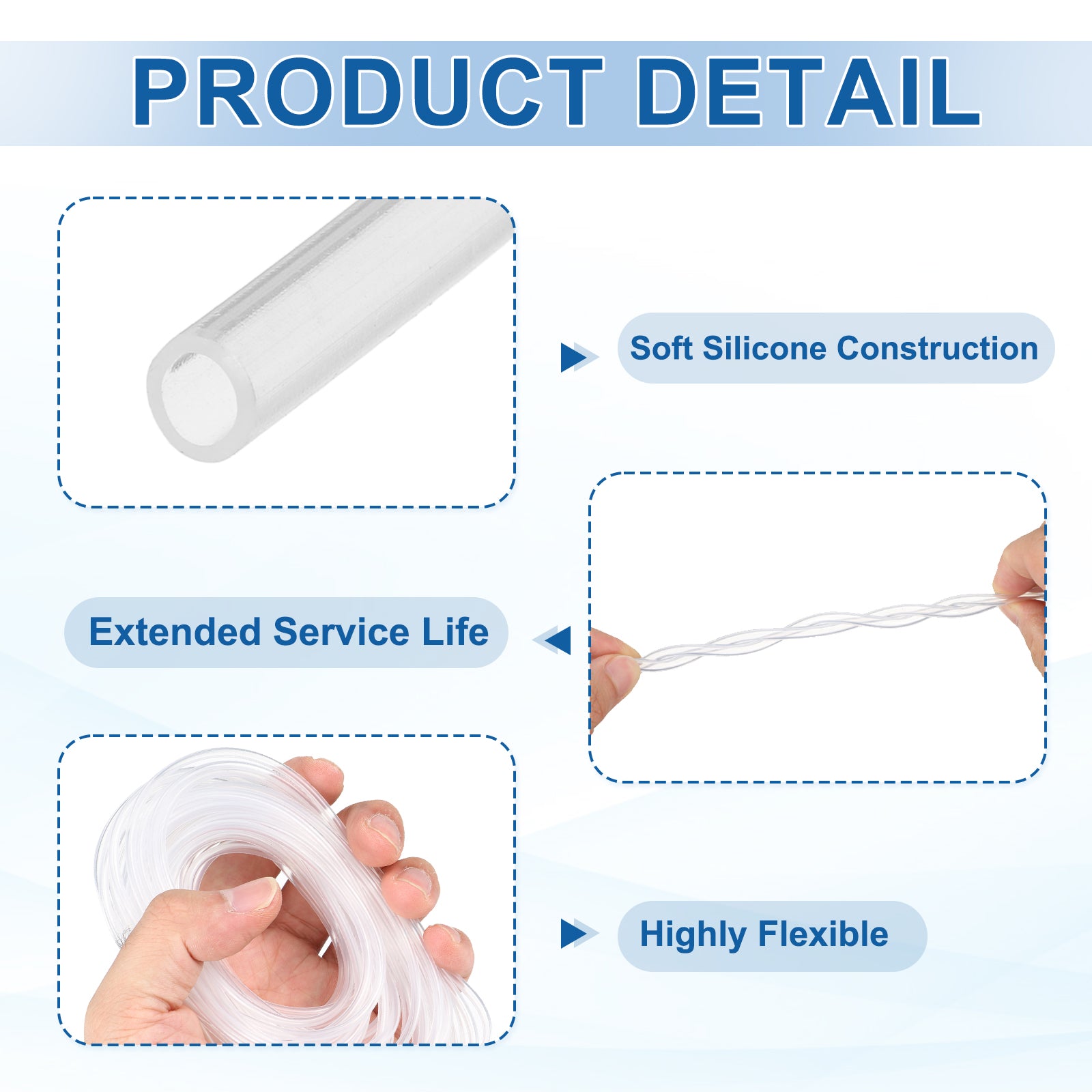 PRODUCT DETAIL

Soft Silicone Construction

Extended Service Life

Highly Flexible